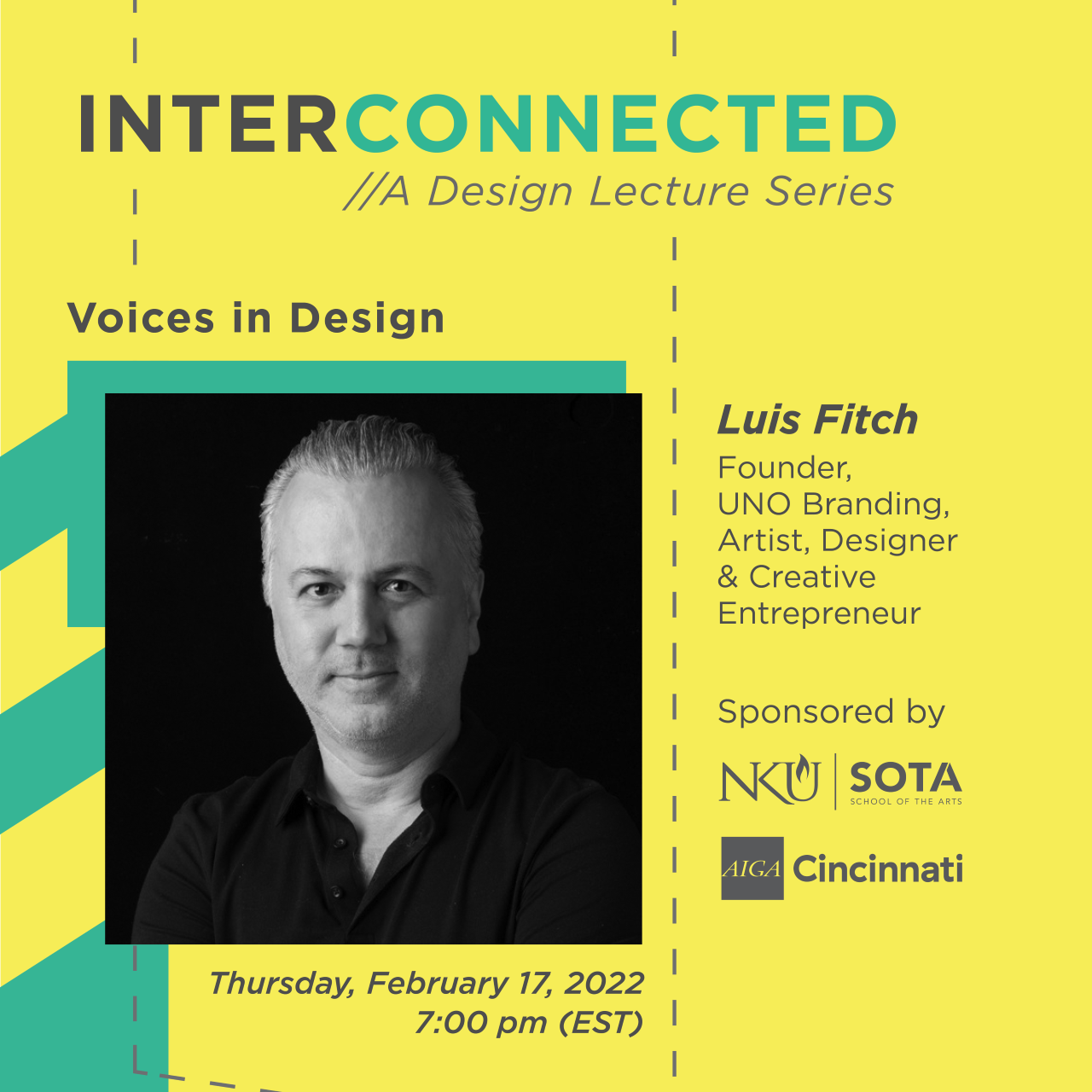 INTERCONNECTED
//A Design Lecture Series

Voices in Design

Luis Fitch
Founder, UNO Branding, Artist, Designer & Creative Entrepreneur

Sponsored by

NKU | SOTA SCHOOL OF THE ARTS

AIGA Cincinnati

Thursday, February 17, 2022
7:00 pm (EST)